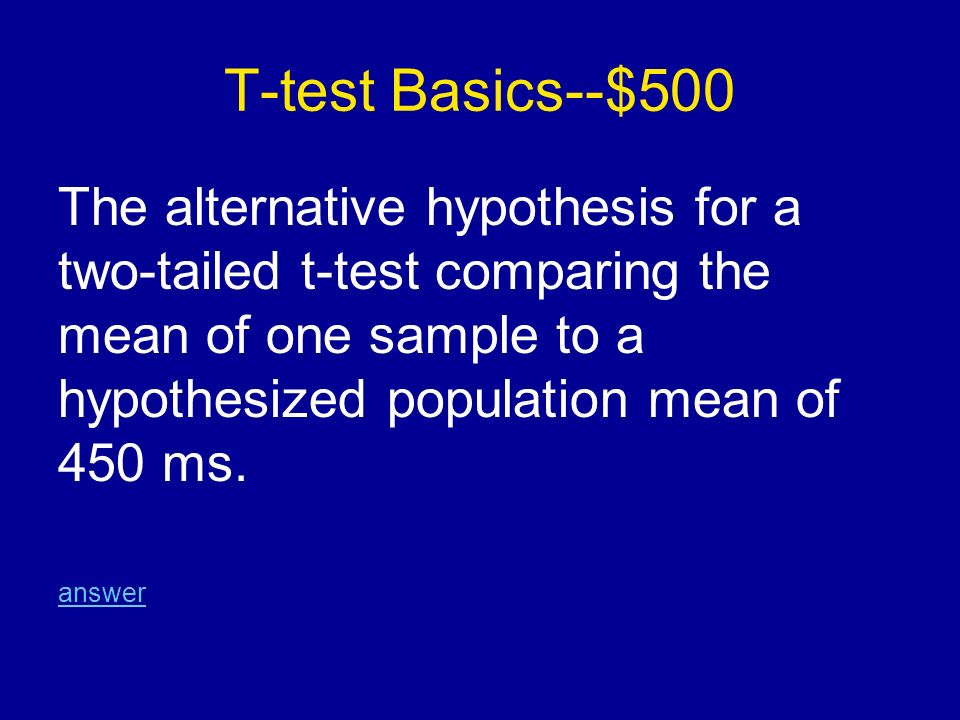 T-test Basics--\$500

The alternative hypothesis for a two-tailed t-test comparing the mean of one sample to a hypothesized population mean of 450 ms.

answer